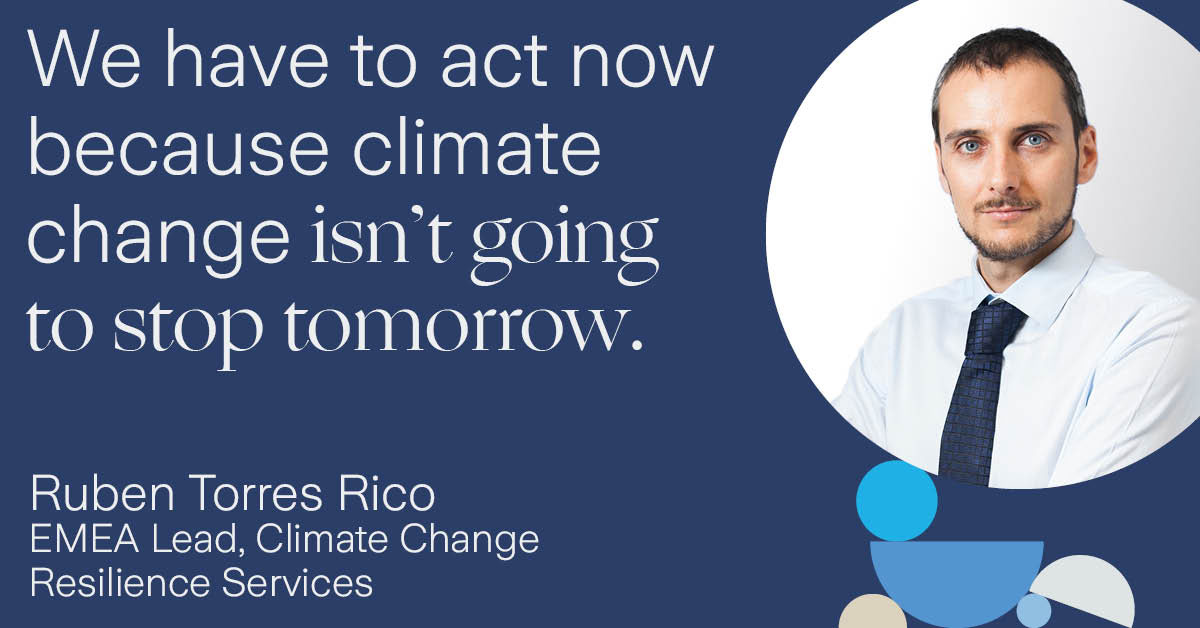 We have to act now because climate change isn’t going to stop tomorrow.

Ruben Torres Rico
EMEA Lead, Climate Change Resilience Services